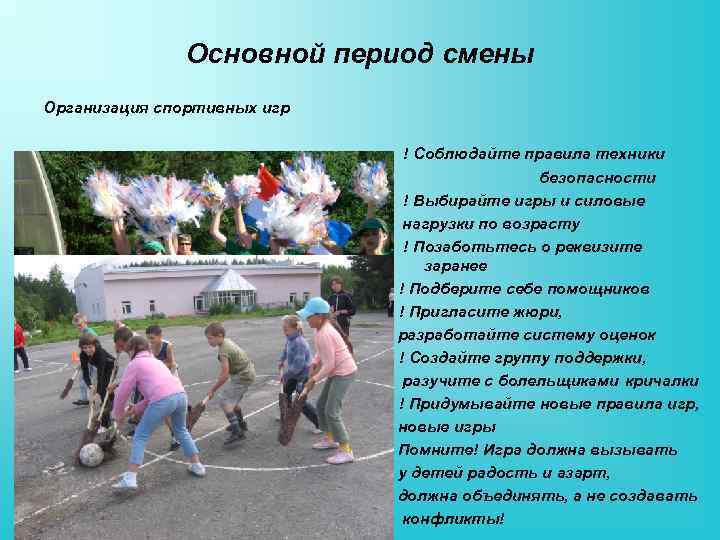 Основной период смены

Организация спортивных игр

! Соблюдайте правила техники безопасности
! Выбирайте игры и силовые нагрузки по возрасту
! Позаботьтесь о реквизите заранее
! Подберите себе помощников
! Пригласите жюри, разработайте систему оценок
! Создайте группу поддержки, разучите с болельщиками кричалки
! Придумывайте новые правила игр, новые игры
Помните! Игра должна вызывать у детей радость и азарт, должна объединять, а не создавать конфликты!